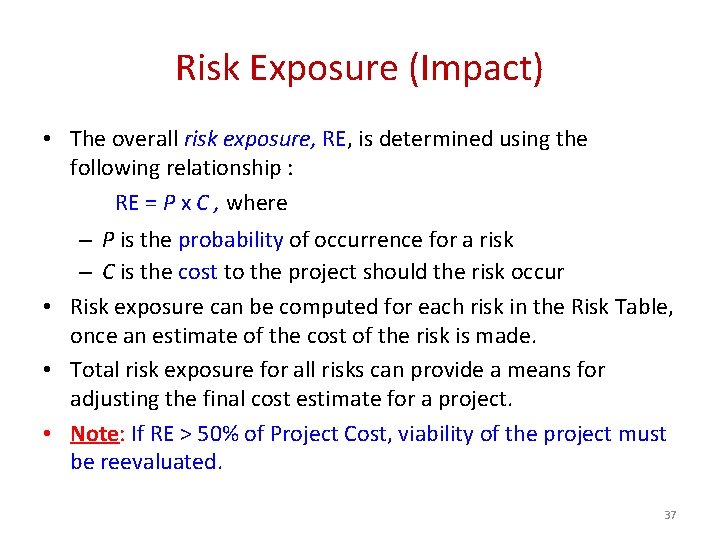 Risk Exposure (Impact)

• The overall risk exposure, RE, is determined using the following relationship :

RE = P x C , where

– P is the probability of occurrence for a risk
– C is the cost to the project should the risk occur

• Risk exposure can be computed for each risk in the Risk Table, once an estimate of the cost of the risk is made.

• Total risk exposure for all risks can provide a means for adjusting the final cost estimate for a project.

• Note: If RE > 50% of Project Cost, viability of the project must be reevaluated.

37